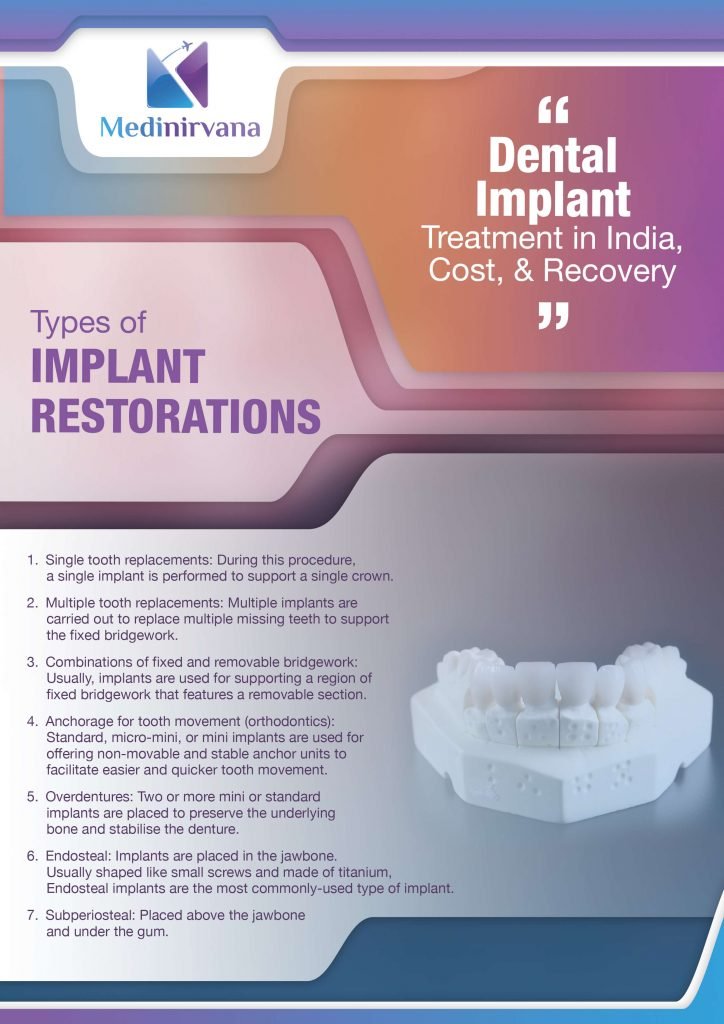 Medinirvana

“ Dental Implant Treatment in India, Cost, & Recovery ”

Types of IMPLANT RESTORATIONS

1. Single tooth replacements: During this procedure, a single implant is performed to support a single crown.

2. Multiple tooth replacements: Multiple implants are carried out to replace multiple missing teeth to support the fixed bridgework.

3. Combinations of fixed and removable bridgework: Usually, implants are used for supporting a region of fixed bridgework that features a removable section.

4. Anchorage for tooth movement (orthodontics): Standard, micro-mini, or mini implants are used for offering non-movable and stable anchor units to facilitate easier and quicker tooth movement.

5. Overdentures: Two or more mini or standard implants are placed to preserve the underlying bone and stabilise the denture.

6. Endosteal: Implants are placed in the jawbone. Usually shaped like small screws and made of titanium, Endosteal implants are the most commonly-used type of implant.

7. Subperiosteal: Placed above the jawbone and under the gum.